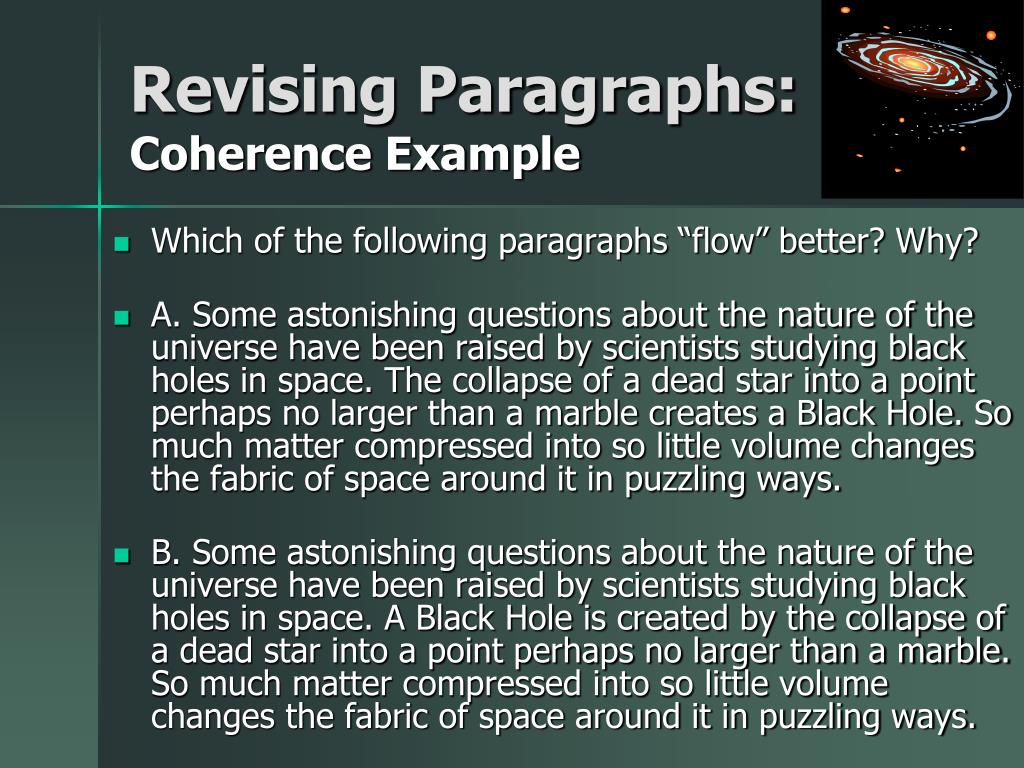 Revising Paragraphs:
Coherence Example

Which of the following paragraphs “flow” better? Why?

A. Some astonishing questions about the nature of the universe have been raised by scientists studying black holes in space. The collapse of a dead star into a point perhaps no larger than a marble creates a Black Hole. So much matter compressed into so little volume changes the fabric of space around it in puzzling ways.

B. Some astonishing questions about the nature of the universe have been raised by scientists studying black holes in space. A Black Hole is created by the collapse of a dead star into a point perhaps no larger than a marble. So much matter compressed into so little volume changes the fabric of space around it in puzzling ways.